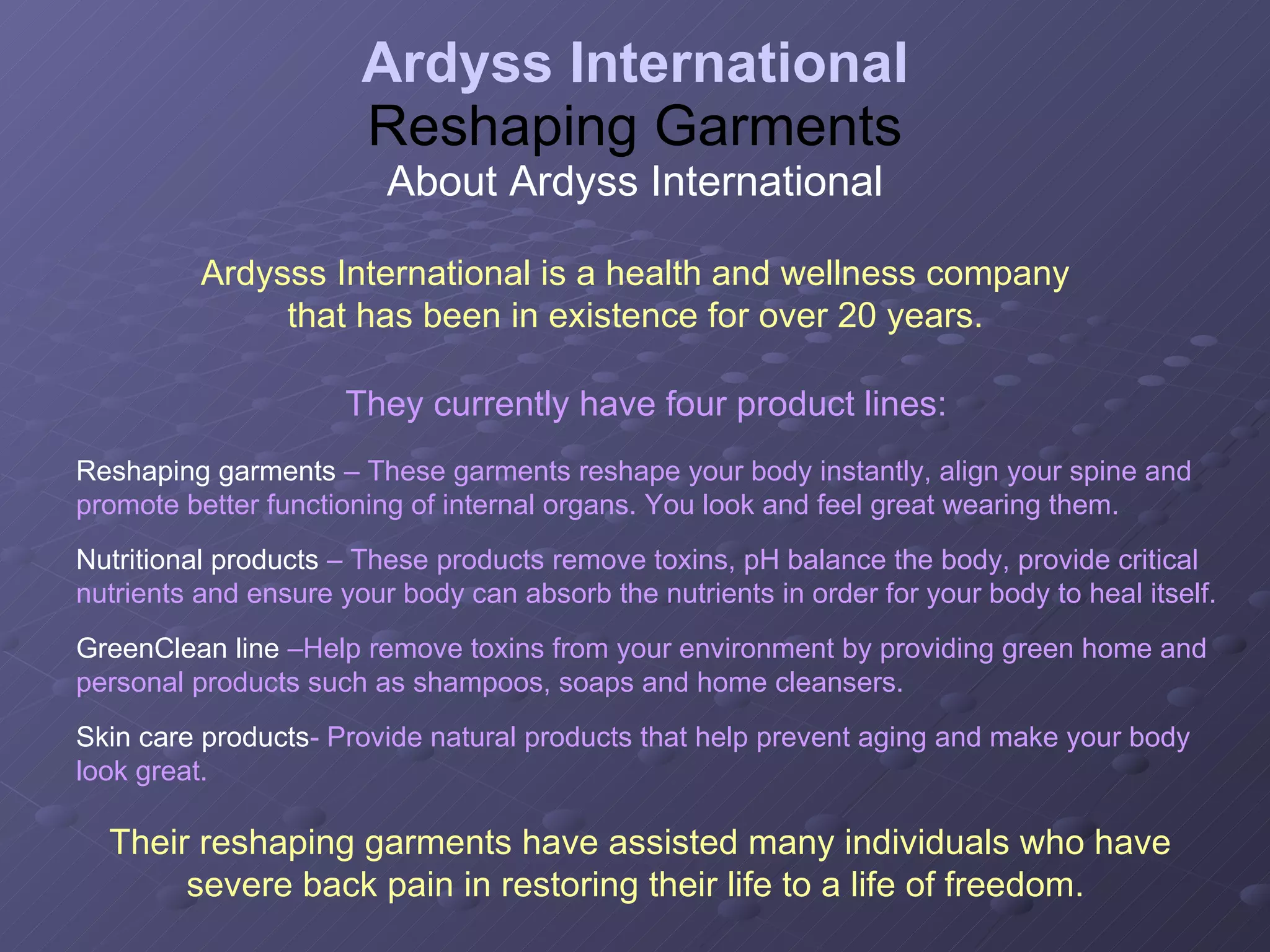 Ardyss International
Reshaping Garments
About Ardyss International

Ardysss International is a health and wellness company that has been in existence for over 20 years.

They currently have four product lines:

Reshaping garments – These garments reshape your body instantly, align your spine and promote better functioning of internal organs. You look and feel great wearing them.

Nutritional products – These products remove toxins, pH balance the body, provide critical nutrients and ensure your body can absorb the nutrients in order for your body to heal itself.

GreenClean line –Help remove toxins from your environment by providing green home and personal products such as shampoos, soaps and home cleansers.

Skin care products- Provide natural products that help prevent aging and make your body look great.

Their reshaping garments have assisted many individuals who have severe back pain in restoring their life to a life of freedom.